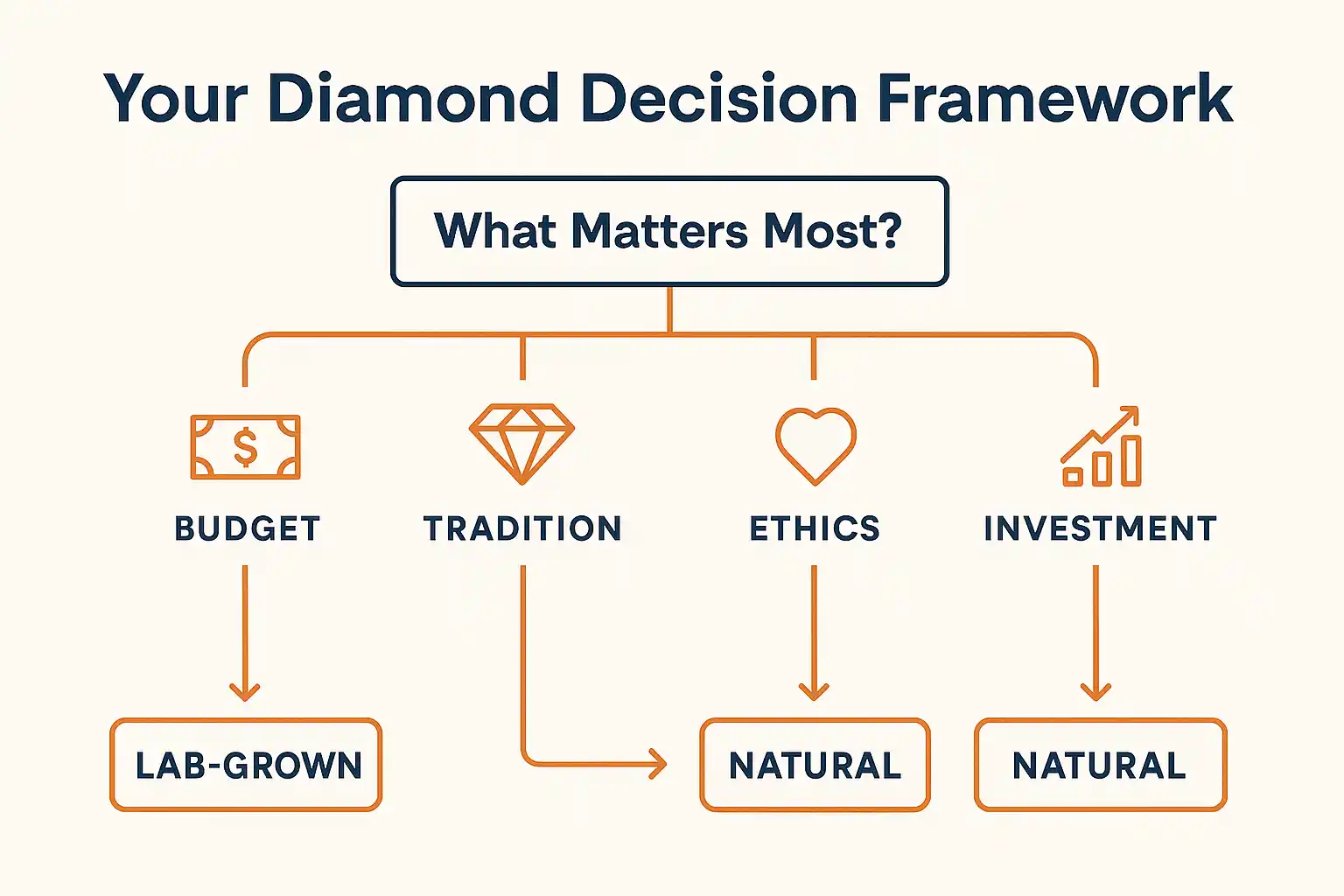 Your Diamond Decision Framework

What Matters Most?

$

BUDGET

TRADITION

ETHICS

INVESTMENT

LAB-GROWN

NATURAL

NATURAL